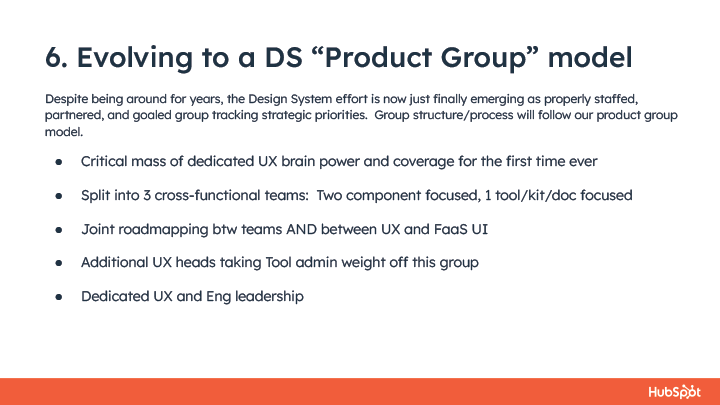 6. Evolving to a DS “Product Group” model

Despite being around for years, the Design System effort is now just finally emerging as properly staffed, partnered, and goaled group tracking strategic priorities. Group structure/process will follow our product group model.

● Critical mass of dedicated UX brain power and coverage for the first time ever

● Split into 3 cross-functional teams: Two component focused, 1 tool/kit/doc focused

● Joint roadmapping btw teams AND between UX and FaaS UI

● Additional UX heads taking Tool admin weight off this group

● Dedicated UX and Eng leadership

HubSpot